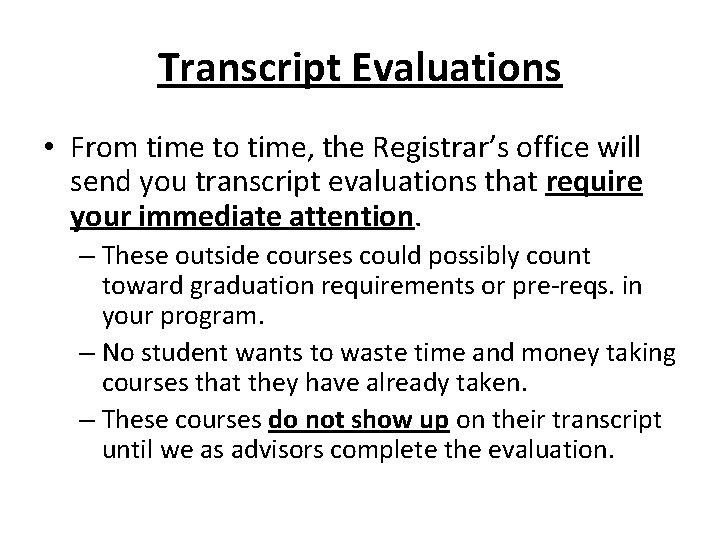 Transcript Evaluations

• From time to time, the Registrar's office will send you transcript evaluations that require your immediate attention.

– These outside courses could possibly count toward graduation requirements or pre-reqs. in your program.

– No student wants to waste time and money taking courses that they have already taken.

– These courses do not show up on their transcript until we as advisors complete the evaluation.